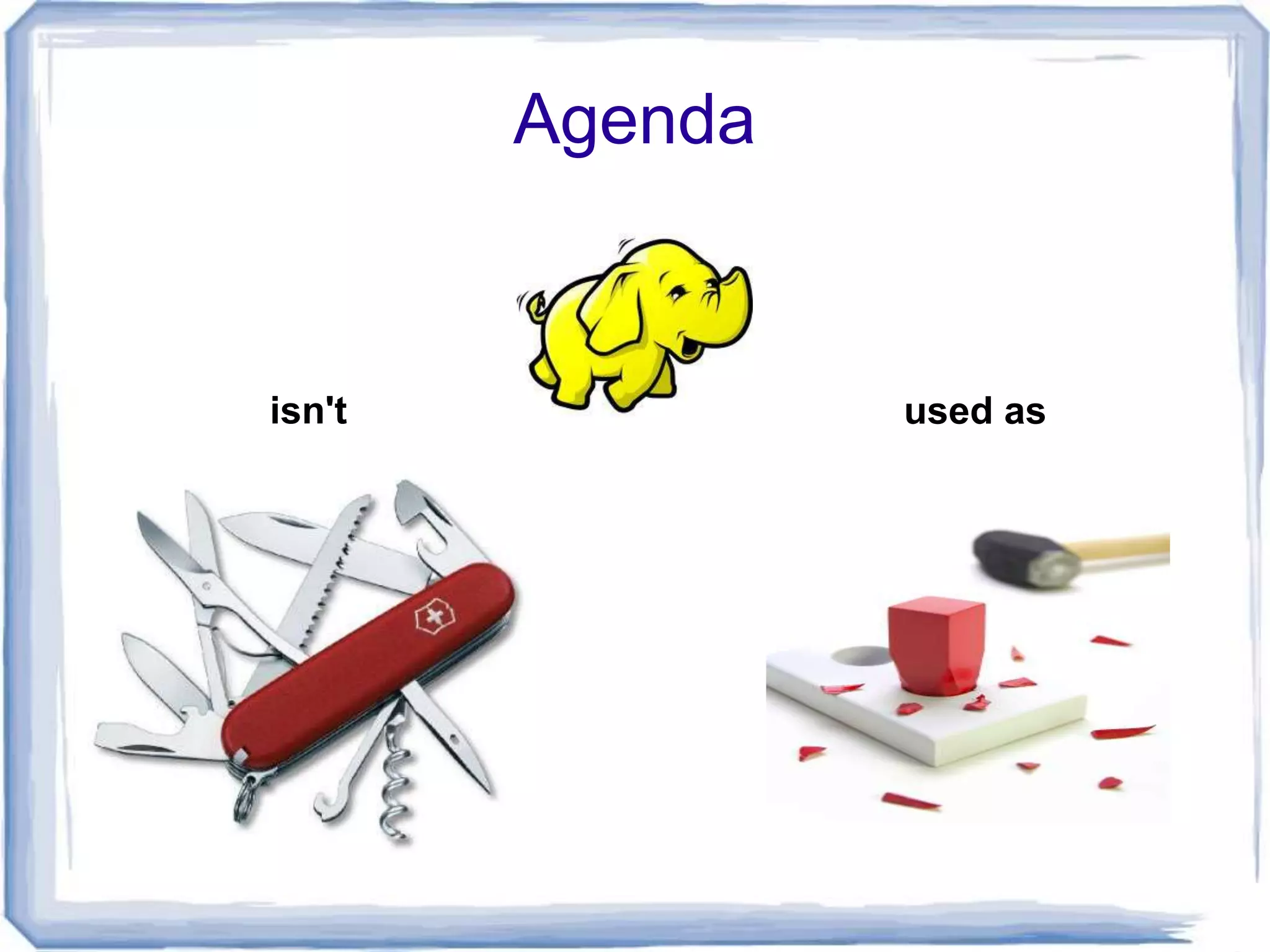 Agenda

isn't

used as